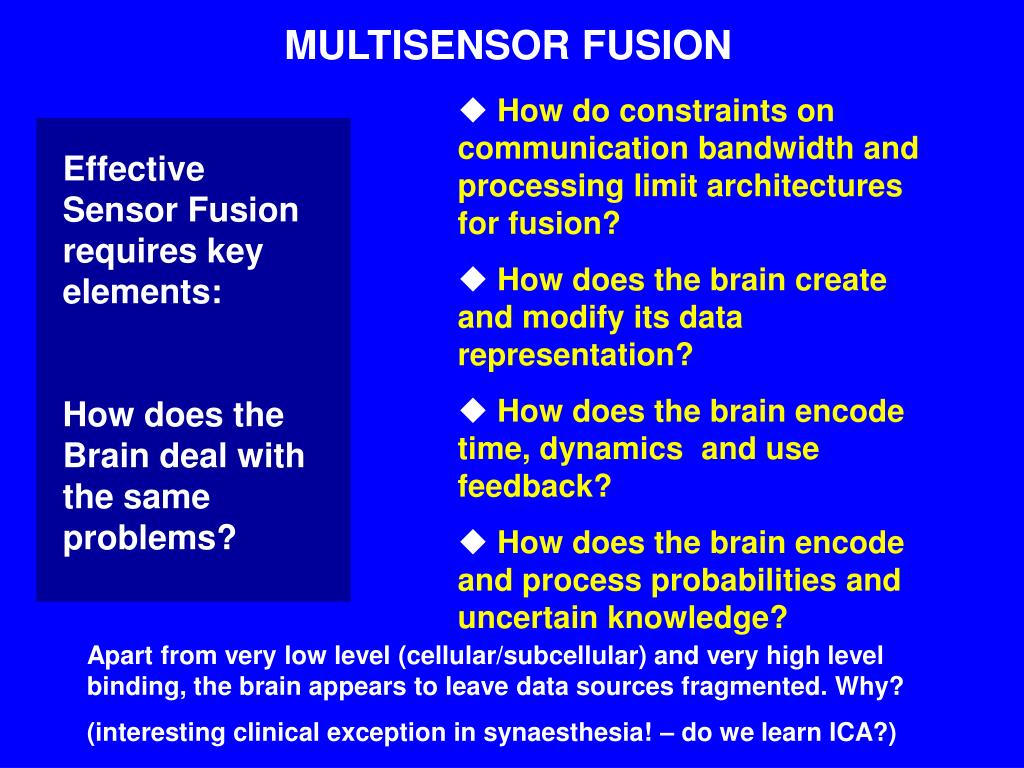 MULTISENSOR FUSION

Effective Sensor Fusion requires key elements:

How does the Brain deal with the same problems?

◆ How do constraints on communication bandwidth and processing limit architectures for fusion?

◆ How does the brain create and modify its data representation?

◆ How does the brain encode time, dynamics and use feedback?

◆ How does the brain encode and process probabilities and uncertain knowledge?

Apart from very low level (cellular/subcellular) and very high level binding, the brain appears to leave data sources fragmented. Why?

(interesting clinical exception in synaesthesia! – do we learn ICA?)